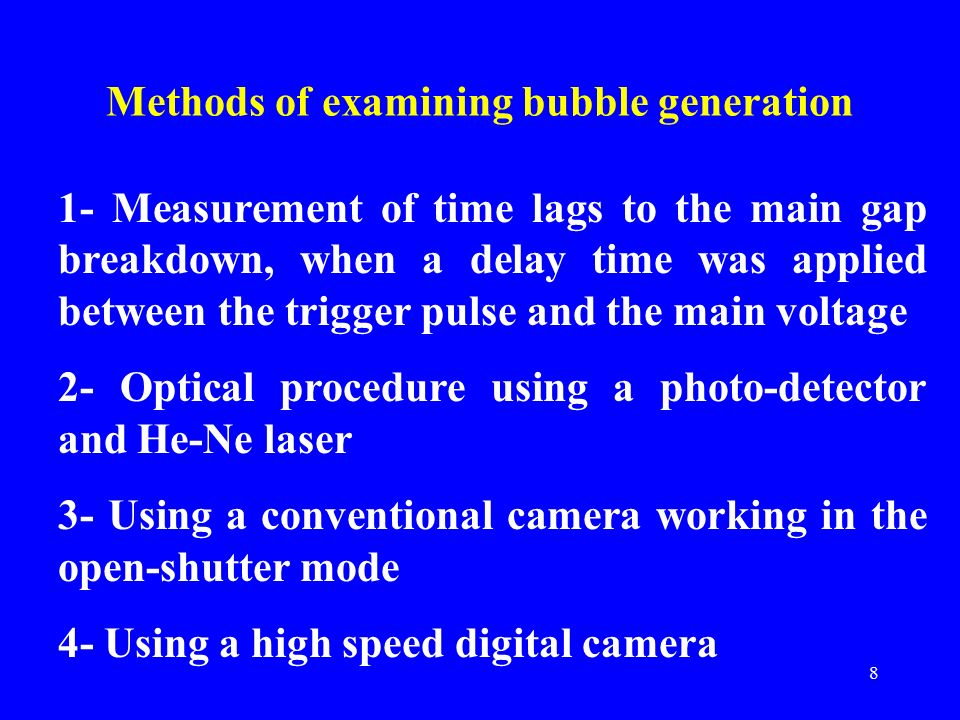 Methods of examining bubble generation

1- Measurement of time lags to the main gap breakdown, when a delay time was applied between the trigger pulse and the main voltage

2- Optical procedure using a photo-detector and He-Ne laser

3- Using a conventional camera working in the open-shutter mode

4- Using a high speed digital camera

8